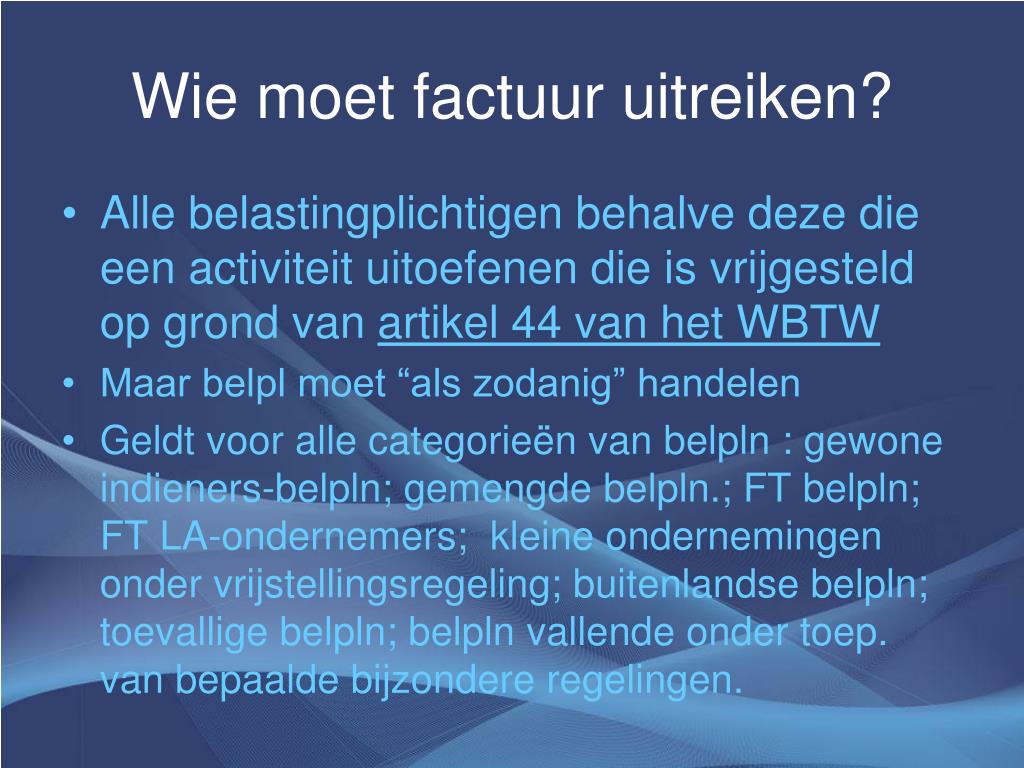 Wie moet factuur uitreiken?

• Alle belastingplichtigen behalve deze die een activiteit uitoefenen die is vrijgesteld op grond van artikel 44 van het WBTW
• Maar belpl moet “als zodanig” handelen
• Geldt voor alle categorieën van belpln : gewone indieners-belpln; gemengde belpln.; FT belpln; FT LA-ondernemers; kleine ondernemingen onder vrijstellingsregeling; buitenlandse belpln; toevallige belpln; belpln vallende onder toep. van bepaalde bijzondere regelingen.